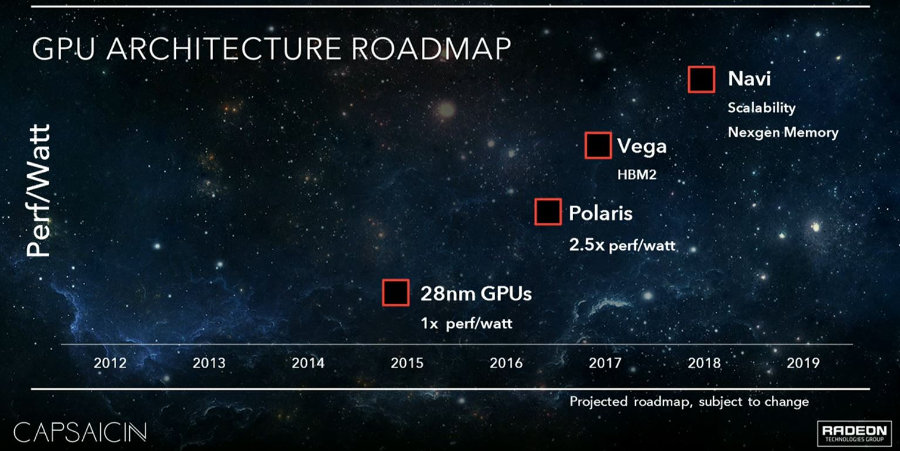 GPU ARCHITECTURE ROADMAP

Perf/Watt

Navi
Scalability
Nexgen Memory

Vega
HBM2

Polaris
2.5x perf/watt

28nm GPUs
1x perf/watt

2012 2013 2014 2015 2016 2017 2018 2019

Projected roadmap, subject to change

CAPSAICIN

RADEON
TECHNOLOGIES GROUP